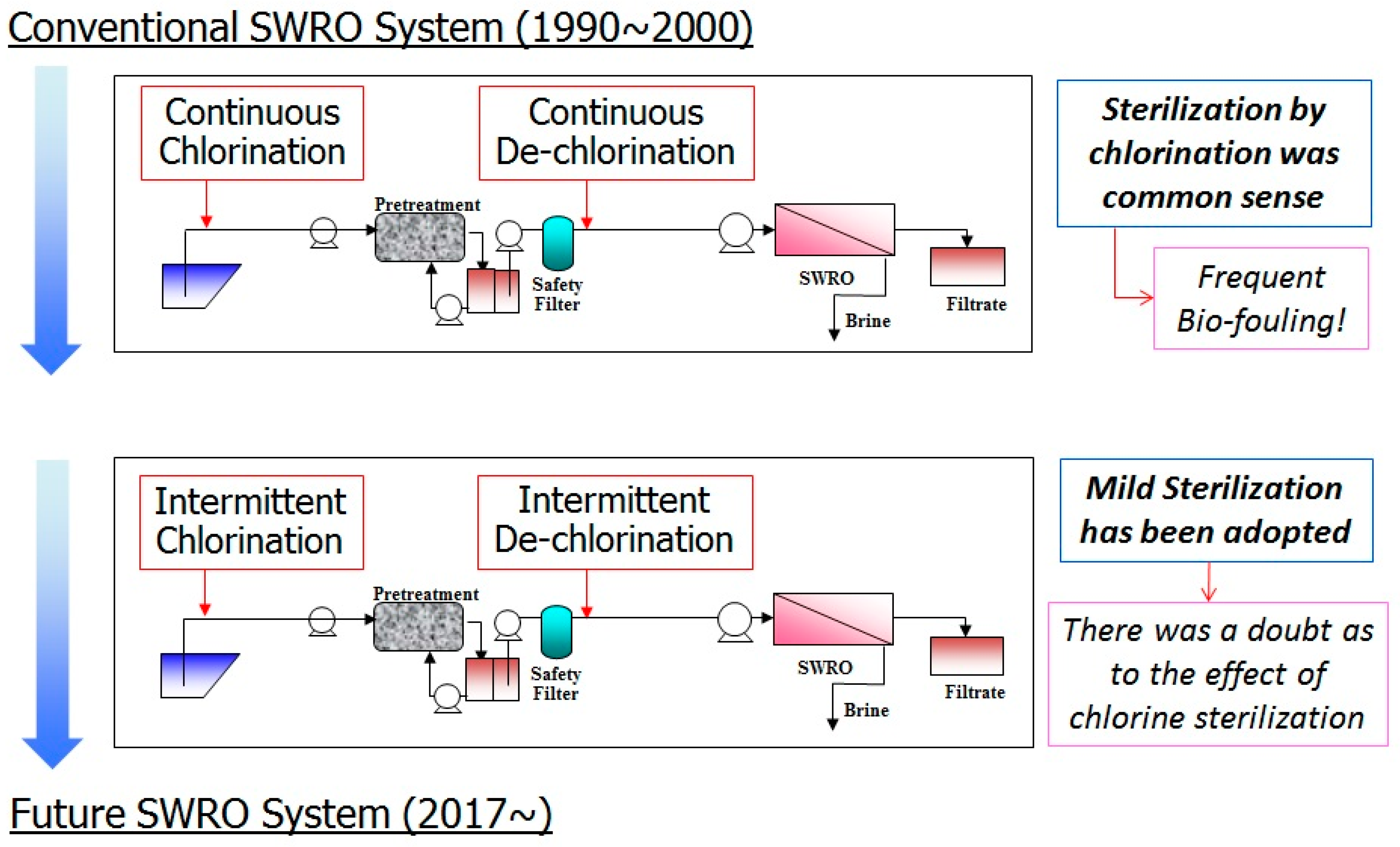 Conventional SWRO System (1990~2000)

Continuous Chlorination

Continuous De-chlorination

Pretreatment

Safety Filter

SWRO

Brine

Filtrate

Sterilization by chlorination was common sense

Frequent Bio-fouling!

Intermittent Chlorination

Intermittent De-chlorination

Pretreatment

Safety Filter

SWRO

Brine

Filtrate

Mild Sterilization has been adopted

There was a doubt as to the effect of chlorine sterilization

Future SWRO System (2017~)